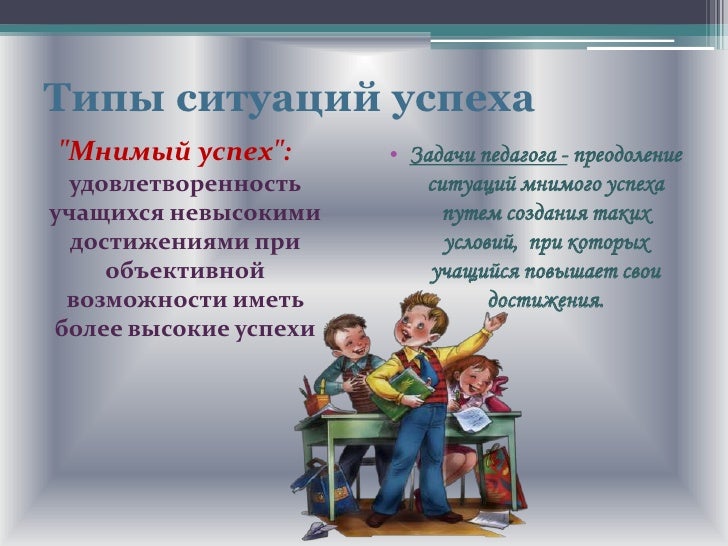 Типы ситуаций успеха

"Мнимый успех": удовлетворенность учащихся невысокими достижениями при объективной возможности иметь более высокие успехи

• Задачи педагога - преодоление ситуаций мнимого успеха путем создания таких условий, при которых учащийся повышает свои достижения.